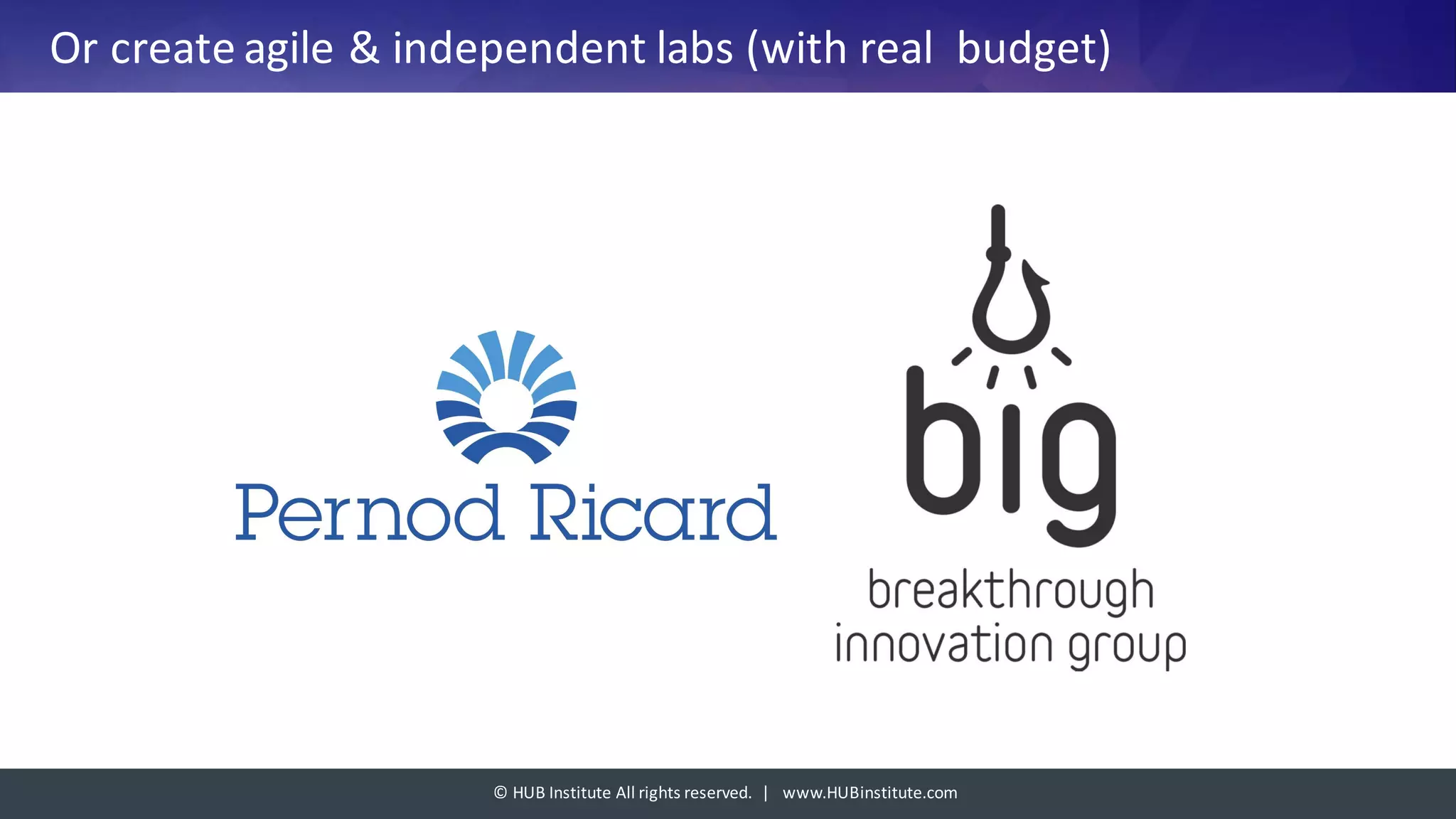 Or create agile & independent labs (with real budget)

Pernod Ricard

big
breakthrough
innovation group

© HUB Institute All rights reserved. | www.HUBinstitute.com